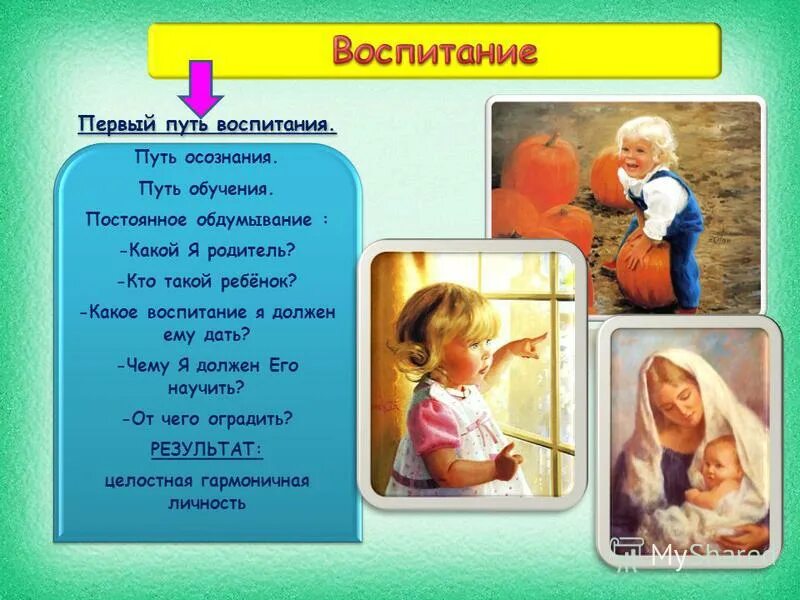 Воспитание

Первый путь воспитания.

Путь осознания.

Путь обучения.

Постоянное обдумывание :

-Какой Я родитель?

-Кто такой ребёнок?

-Какое воспитание я должен ему дать?

-Чему Я должен Его научить?

-От чего оградить?

РЕЗУЛЬТАТ:

целостная гармоничная личность

MyShared